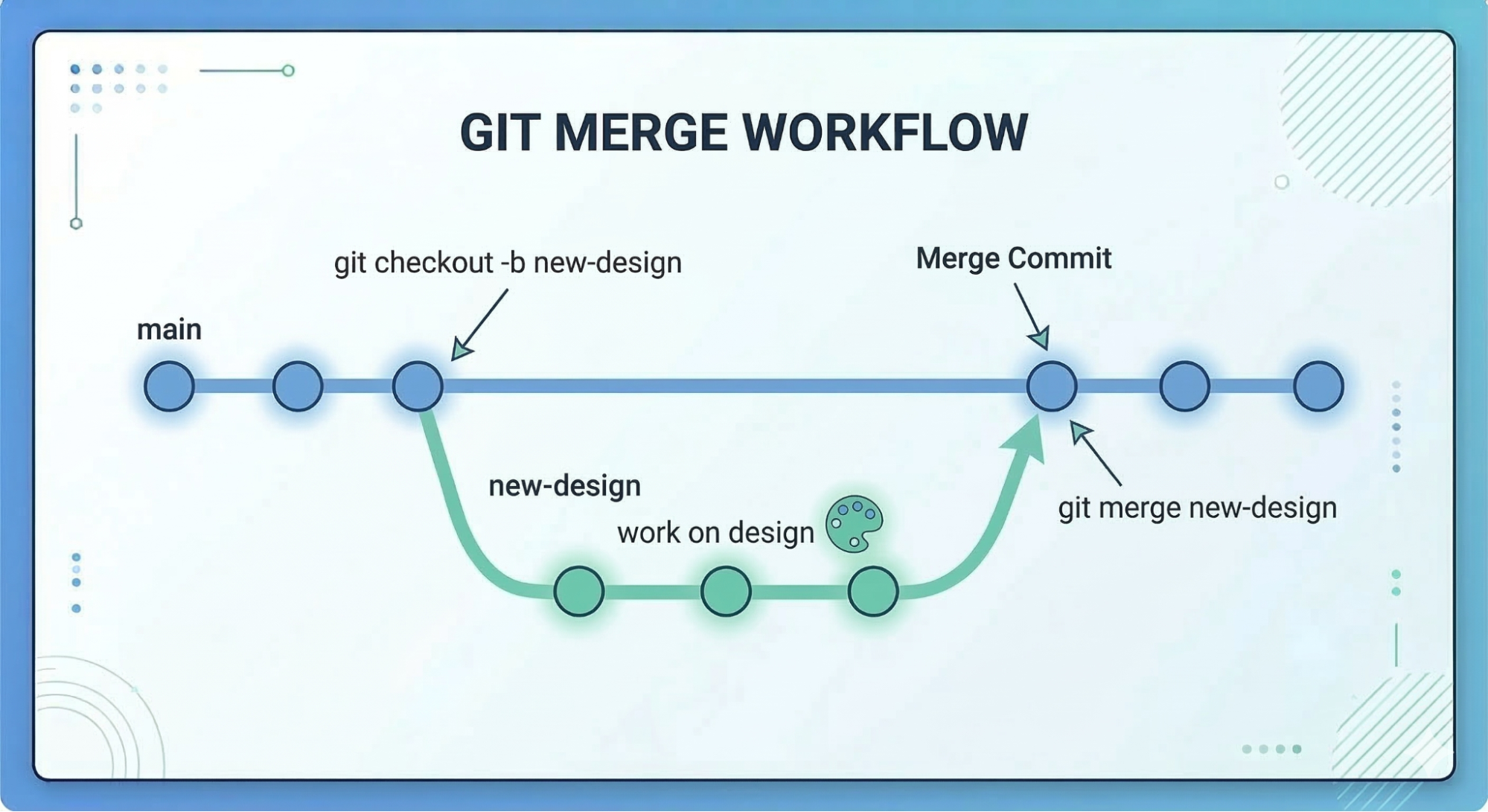 GIT MERGE WORKFLOW

git checkout -b new-design

Merge Commit

main

new-design

work on design

git merge new-design